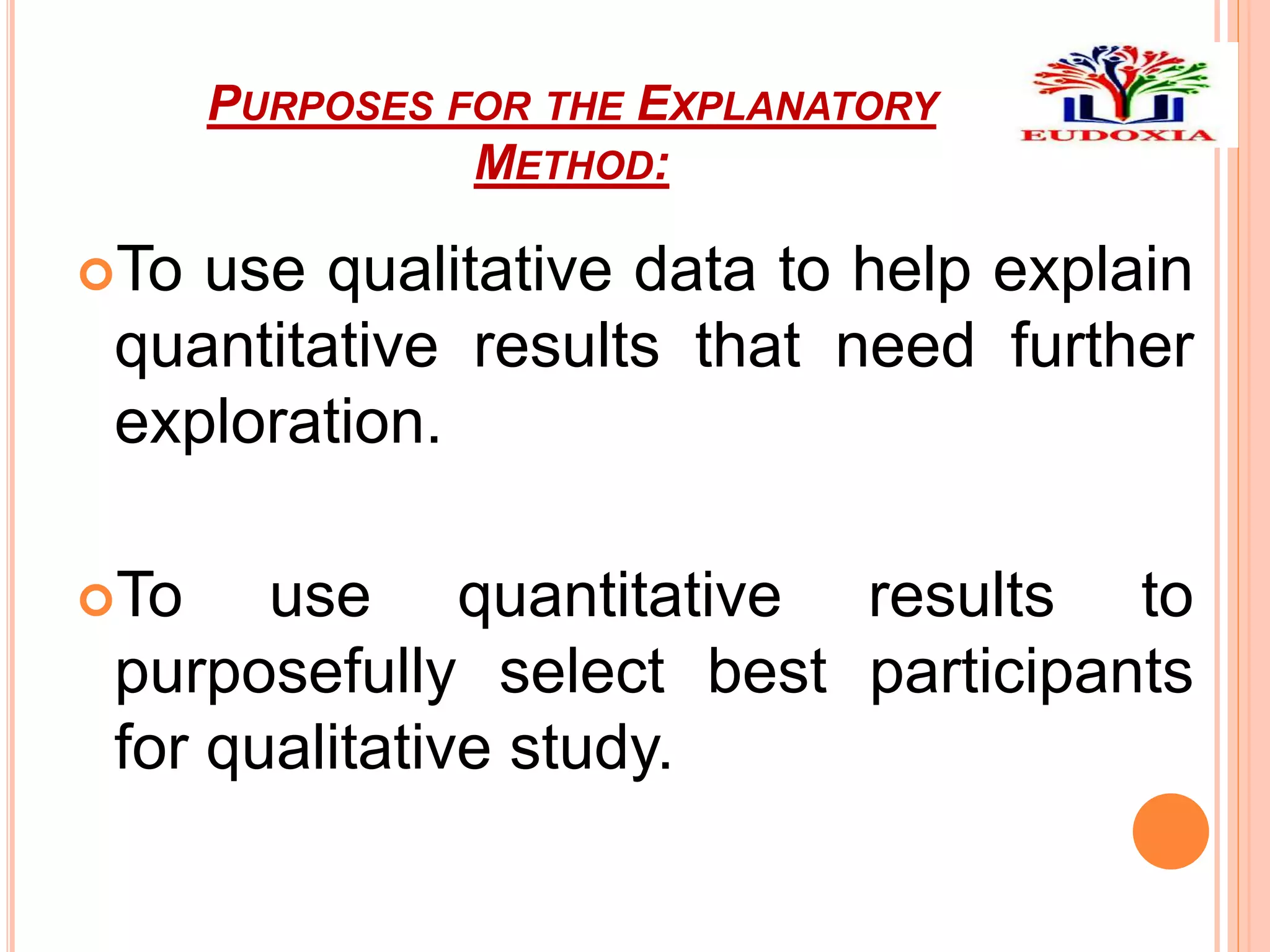 PURPOSES FOR THE EXPLANATORY METHOD:

EUDOXIA

To use qualitative data to help explain quantitative results that need further exploration.

To use quantitative results to purposefully select best participants for qualitative study.